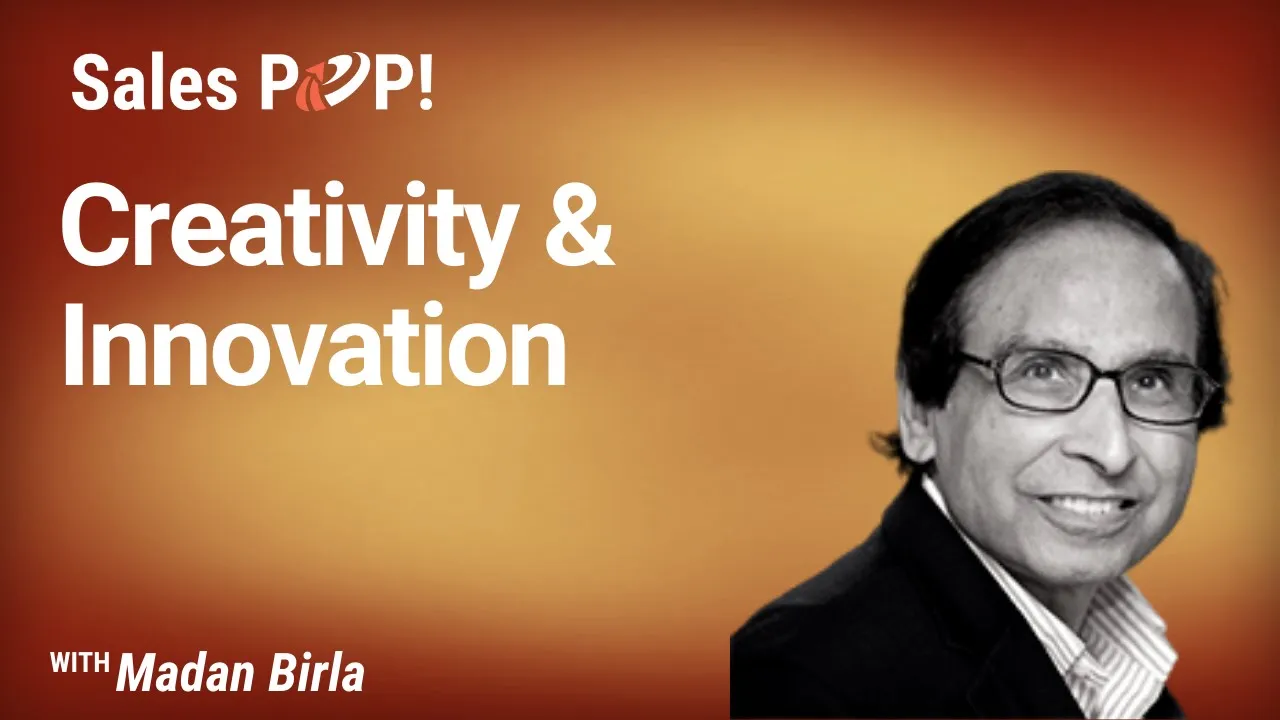 Sales POP!

Creativity & Innovation

WITH Madan Birla